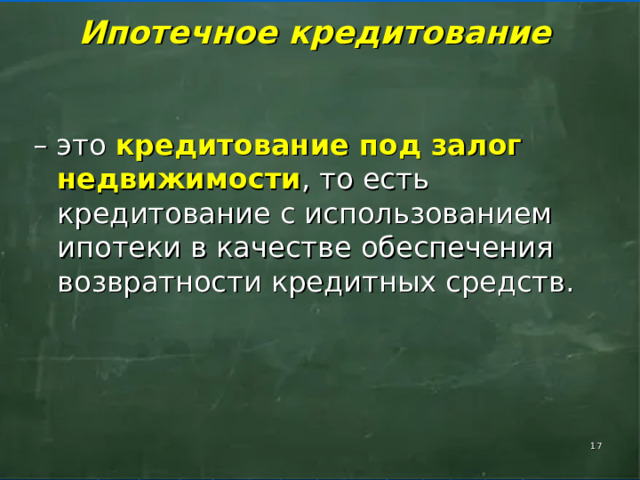 Ипотечное кредитование

– это кредитование под залог недвижимости, то есть кредитование с использованием ипотеки в качестве обеспечения возвратности кредитных средств.

17